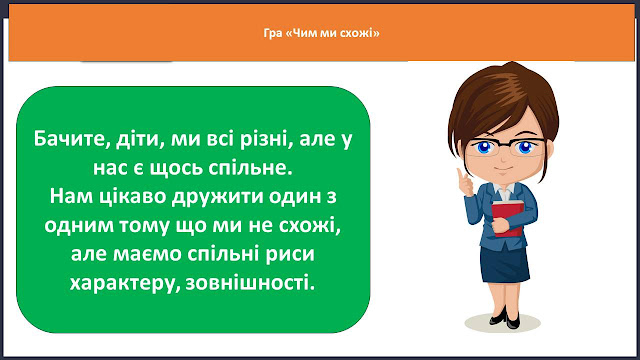 Гра «Чим ми схожі»

Бачите, діти, ми всі різні, але у нас є щось спільне.
Нам цікаво дружити один з одним тому що ми не схожі, але маємо спільні риси характеру, зовнішності.